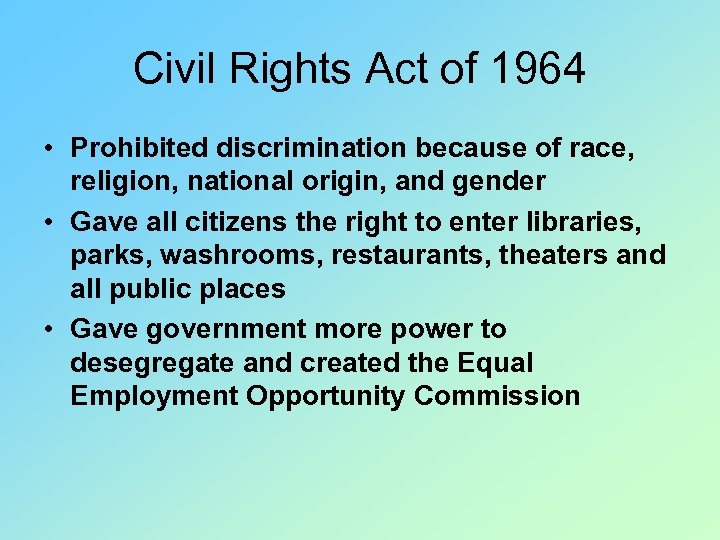 Civil Rights Act of 1964

• Prohibited discrimination because of race, religion, national origin, and gender

• Gave all citizens the right to enter libraries, parks, washrooms, restaurants, theaters and all public places

• Gave government more power to desegregate and created the Equal Employment Opportunity Commission